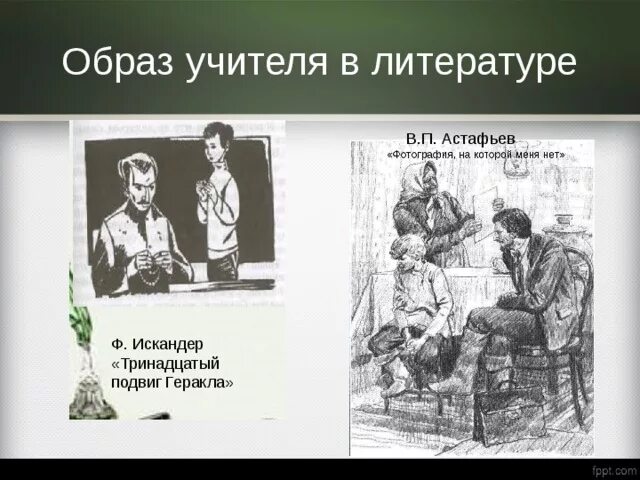 Образ учителя в литературе

Ф. Искандер
«Тринадцатый подвиг Геракла»

В.П. Астафьев
«Фотография, на которой меня нет»

fppt.com